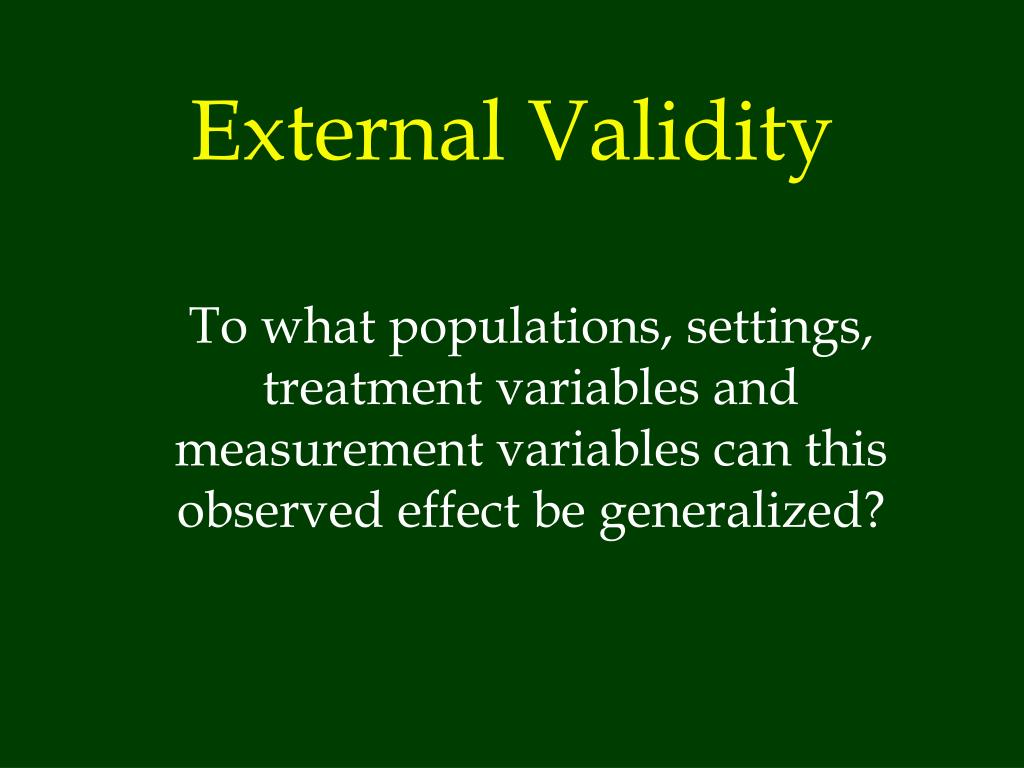 External Validity

To what populations, settings, treatment variables and measurement variables can this observed effect be generalized?